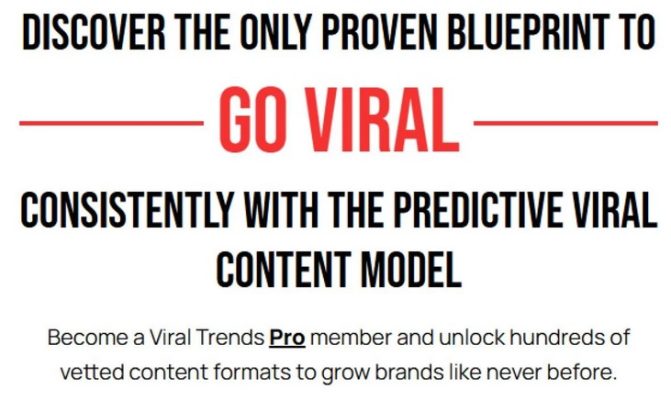 DISCOVER THE ONLY PROVEN BLUEPRINT TO

GO VIRAL

CONSISTENTLY WITH THE PREDICTIVE VIRAL CONTENT MODEL

Become a Viral Trends Pro member and unlock hundreds of vetted content formats to grow brands like never before.